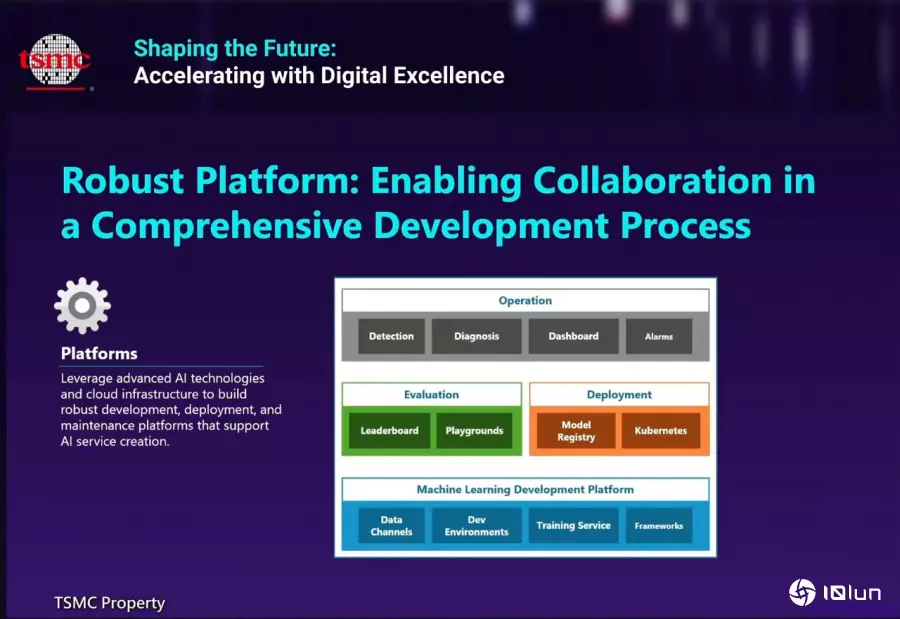 tsmc

Shaping the Future:
Accelerating with Digital Excellence

Robust Platform: Enabling Collaboration in a Comprehensive Development Process

Platforms

Leverage advanced AI technologies and cloud infrastructure to build robust development, deployment, and maintenance platforms that support AI service creation.

Operation

Detection

Diagnosis

Dashboard

Alarms

Evaluation

Leaderboard

Playgrounds

Deployment

Model Registry

Kubernetes

Machine Learning Development Platform

Data Channels

Dev Environments

Training Service

Frameworks

TSMC Property

IQlun